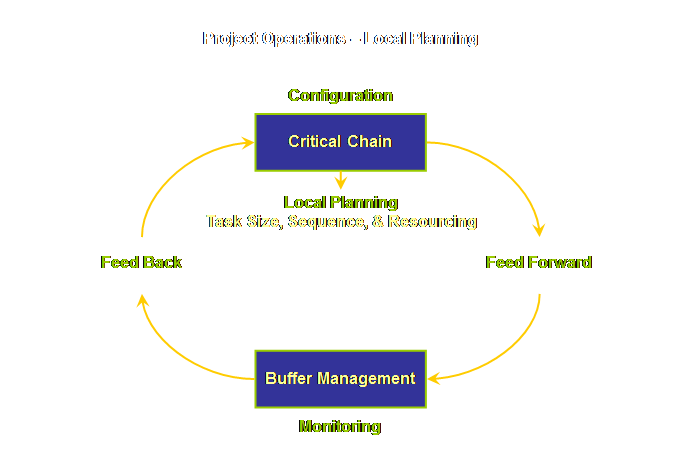 Project Operations - Local Planning

Configuration

Critical Chain

Local Planning
Task Size, Sequence, & Resourcing

Feed Back

Feed Forward

Buffer Management

Monitoring